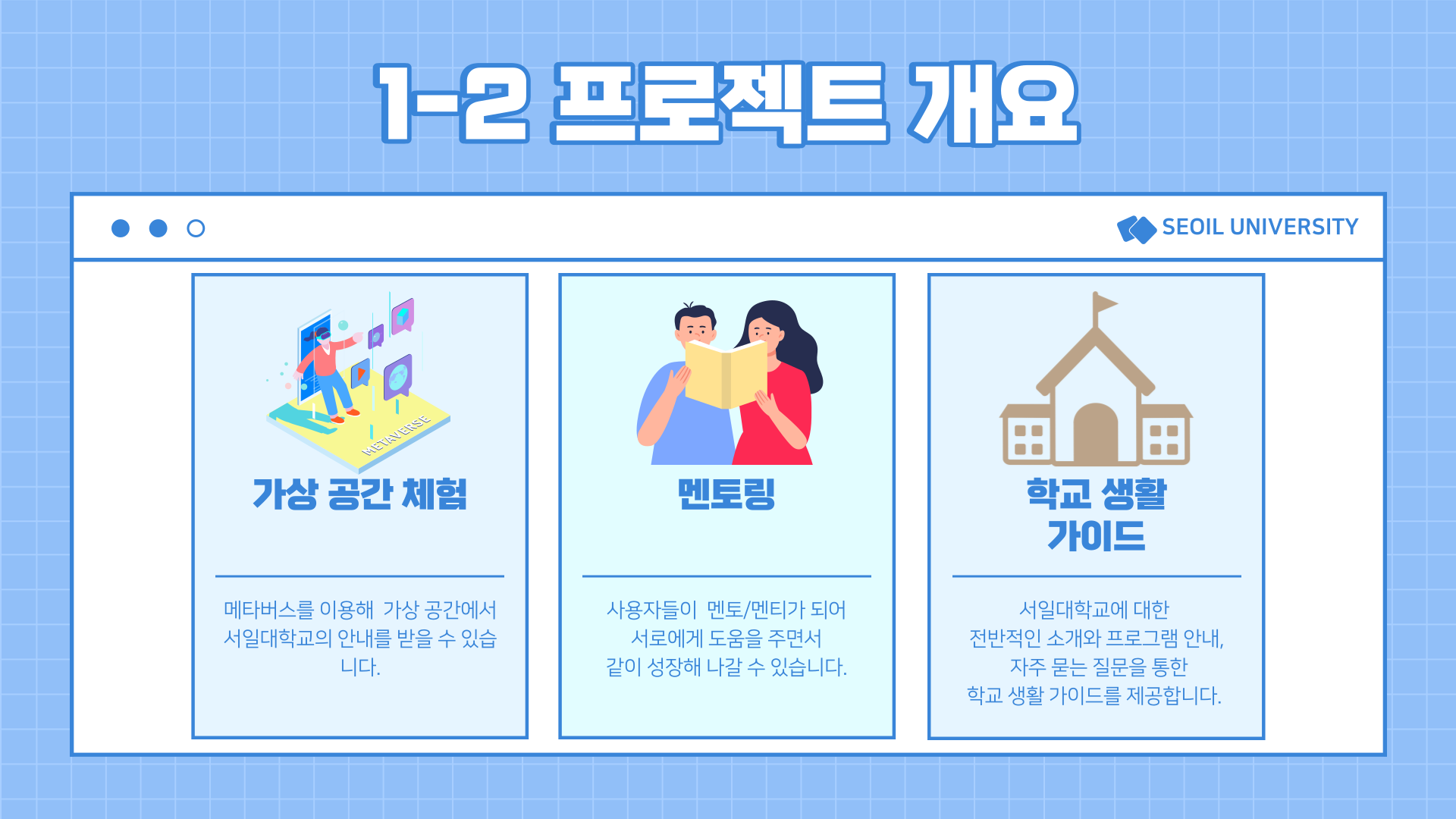 1-2 프로젝트 개요

SEOIL UNIVERSITY

METAVERSE

가상 공간 체험

메타버스를 이용해 가상 공간에서 서일대학교의 안내를 받을 수 있습니다.

멘토링

사용자들이 멘토/멘티가 되어 서로에게 도움을 주면서 같이 성장해 나갈 수 있습니다.

학교 생활 가이드

서일대학교에 대한 전반적인 소개와 프로그램 안내, 자주 묻는 질문을 통한 학교 생활 가이드를 제공합니다.